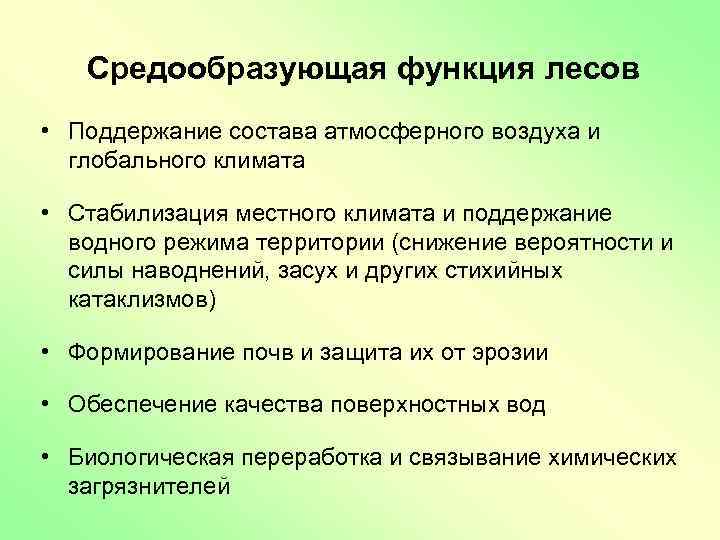 Средообразующая функция лесов

• Поддержание состава атмосферного воздуха и глобального климата

• Стабилизация местного климата и поддержание водного режима территории (снижение вероятности и силы наводнений, засух и других стихийных катаклизмов)

• Формирование почв и защита их от эрозии

• Обеспечение качества поверхностных вод

• Биологическая переработка и связывание химических загрязнителей